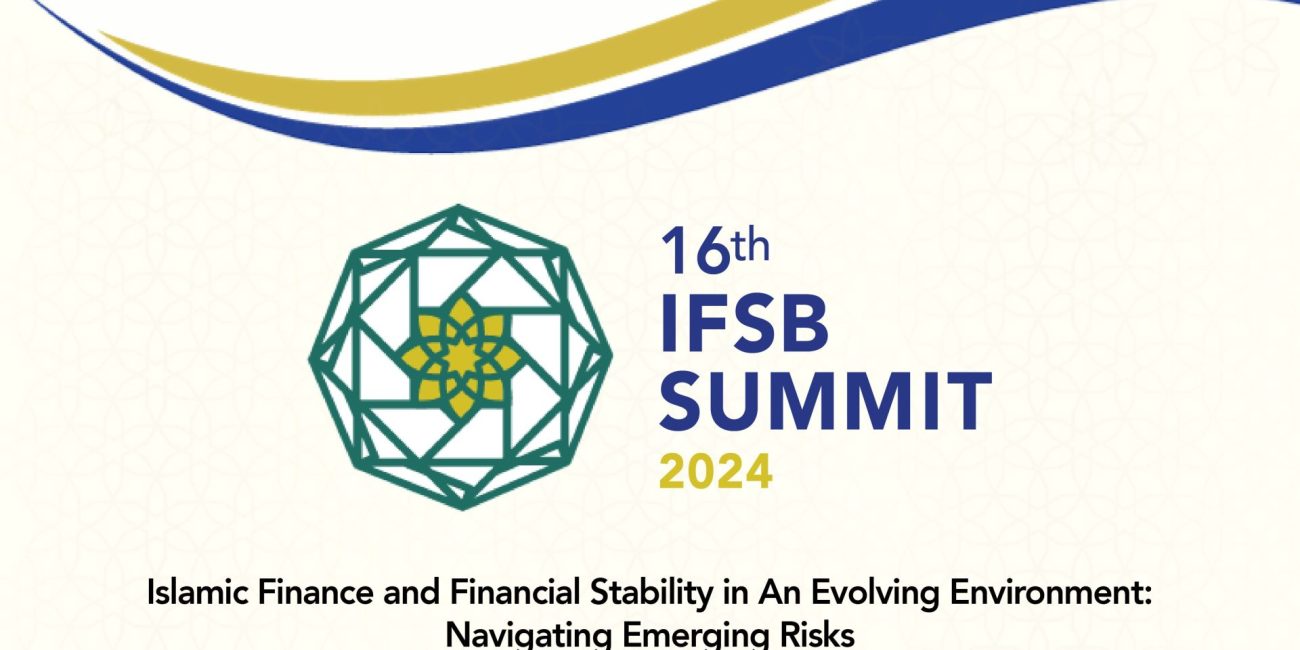 16th
IFSB
SUMMIT
2024

Islamic Finance and Financial Stability in An Evolving Environment: Navigating Emerging Risks